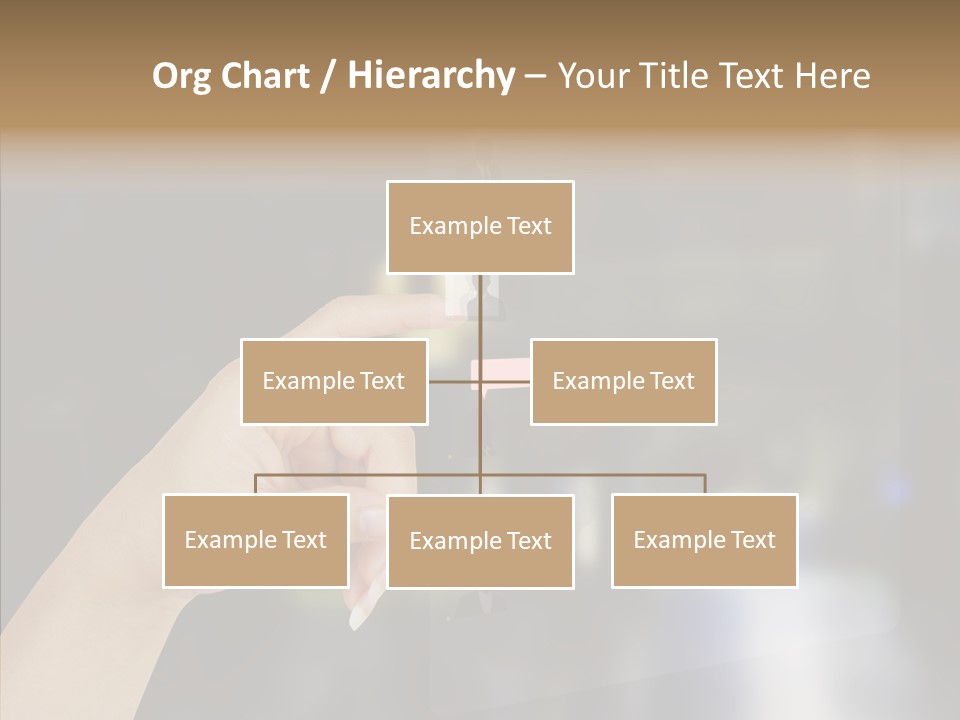 Org Chart / Hierarchy – Your Title Text Here

Example Text

Example Text

Example Text

Example Text

Example Text

Example Text